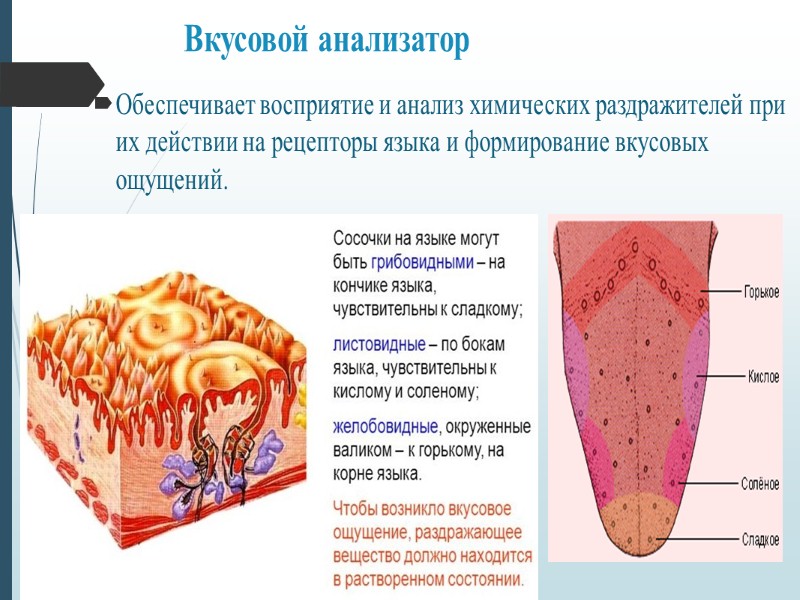 Вкусовой анализатор

Обеспечивает восприятие и анализ химических раздражителей при их действии на рецепторы языка и формирование вкусовых ощущений.

Сосочки на языке могут быть грибовидными – на кончике языка, чувствительны к сладкому;

листовидные – по бокам языка, чувствительны к кислому и соленому;

желобовидные, окруженные валиком – к горькому, на корне языка.

Чтобы возникло вкусовое ощущение, раздражающее вещество должно находится в растворенном состоянии.

Горькое

Кислое

Солёное

Сладкое